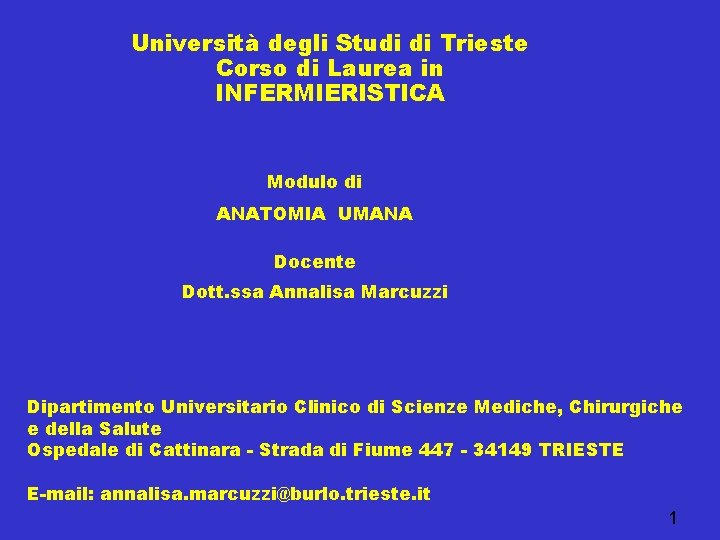 Università degli Studi di Trieste
Corso di Laurea in
INFERMIERISTICA

Modulo di
ANATOMIA UMANA

Docente
Dott.ssa Annalisa Marcuzzi

Dipartimento Universitario Clinico di Scienze Mediche, Chirurgiche e della Salute
Ospedale di Cattinara - Strada di Fiume 447 - 34149 TRIESTE

E-mail: annalisa.marcuzzi@burlo.trieste.it

1